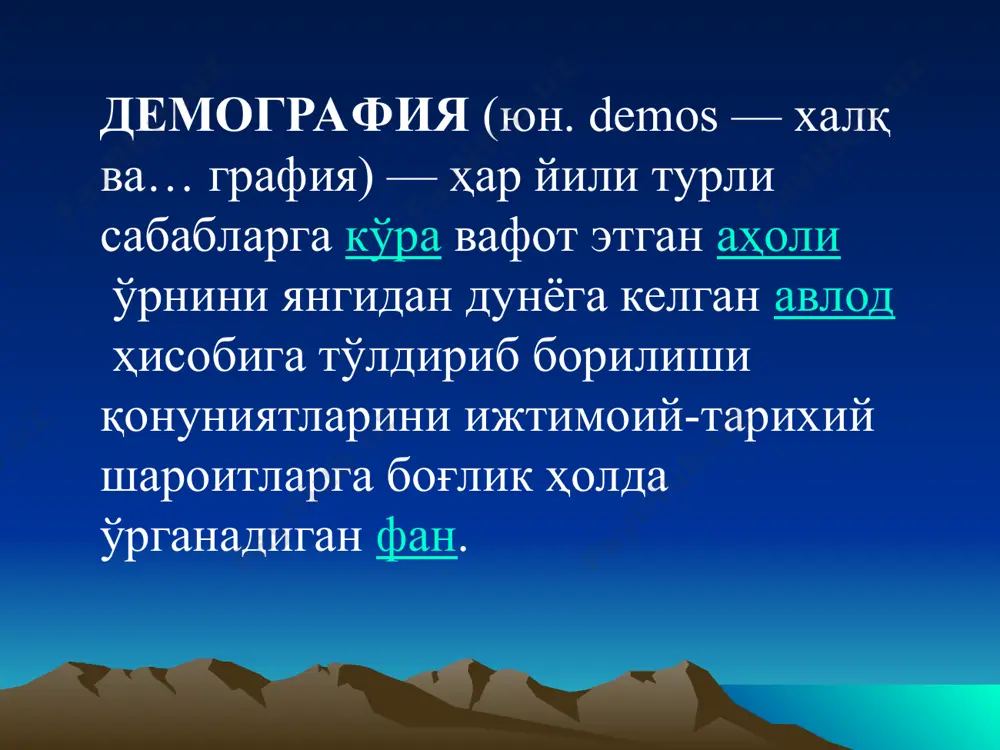 ДЕМОГРАФИЯ (юн. demos — халқ ва… графия) — ҳар йили турли сабабларга кўра вафот этган аҳоли ўрнини янгидан дунёга келган авлод ҳисобига тўлдириб борилиши қонуниятларини ижтимоий-тарихий шароитларга боғлик ҳолда ўрганадиган фан.